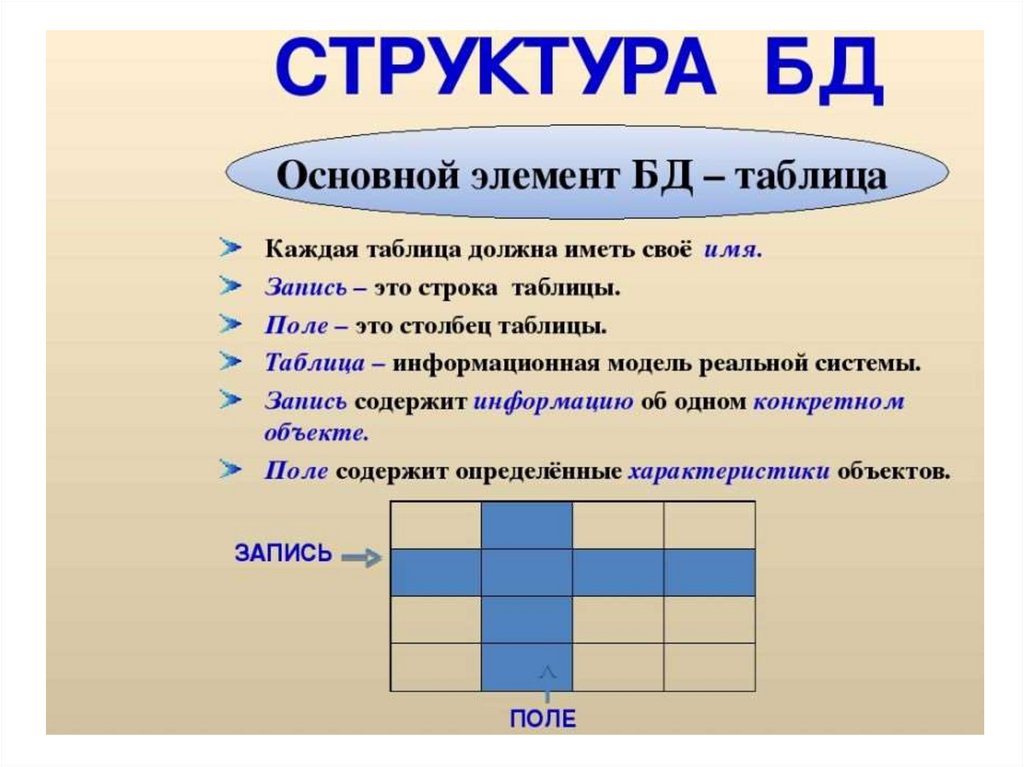 СТРУКТУРА БД

Основной элемент БД – таблица

Каждая таблица должна иметь своё имя.

Запись – это строка таблицы.

Поле – это столбец таблицы.

Таблица – информационная модель реальной системы.

Запись содержит информацию об одном конкретном объекте.

Поле содержит определённые характеристики объектов.

ЗАПИСЬ

ПОЛЕ